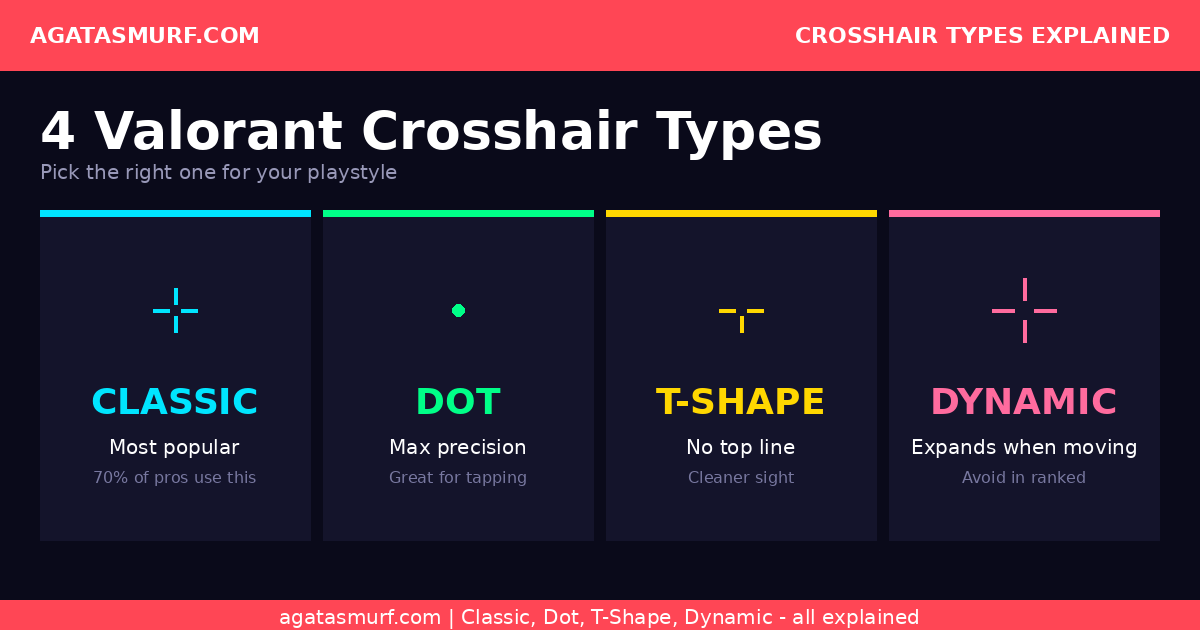 AGATASMURF.COM

CROSSHAIR TYPES EXPLAINED

4 Valorant Crosshair Types

Pick the right one for your playstyle

CLASSIC

Most popular

70% of pros use this

DOT

Max precision

Great for tapping

T-SHAPE

No top line

Cleaner sight

DYNAMIC

Expands when moving

Avoid in ranked

agatasmurf.com | Classic, Dot, T-Shape, Dynamic - all explained